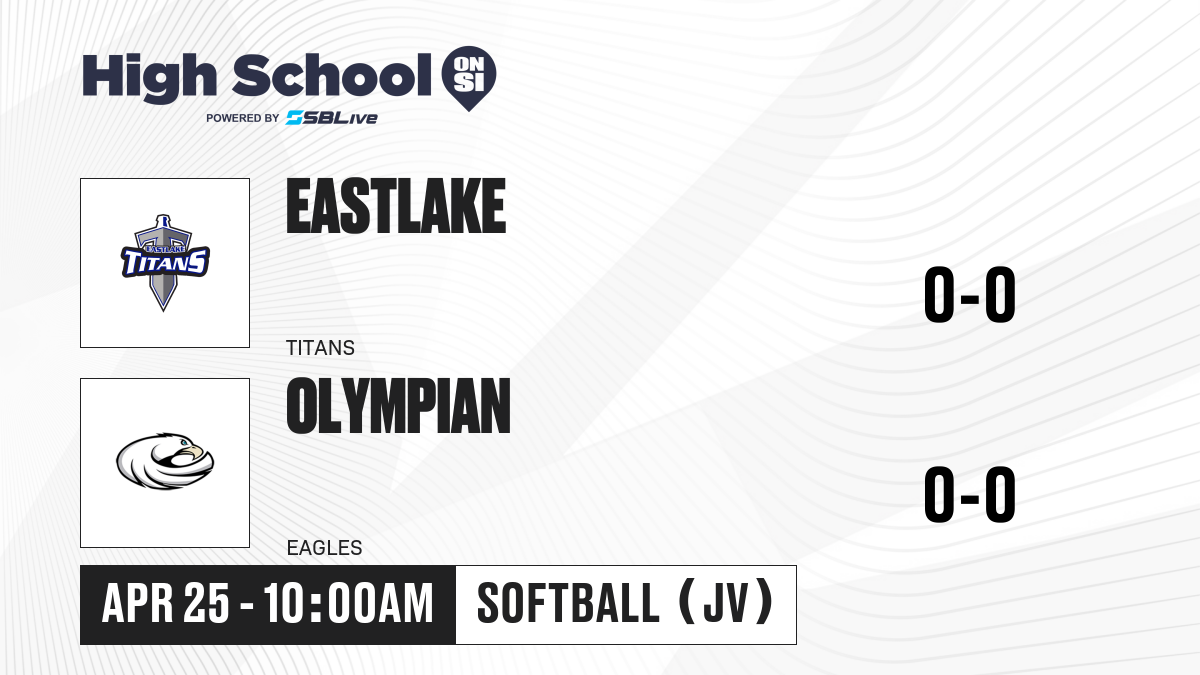 High School ON SI
POWERED BY SBLive

EASTLAKE
TITANS
EASTLAKE TITANS
0-0

OLYMPIAN
EAGLES
0-0

APR 25 - 10:00AM
SOFTBALL (JV)